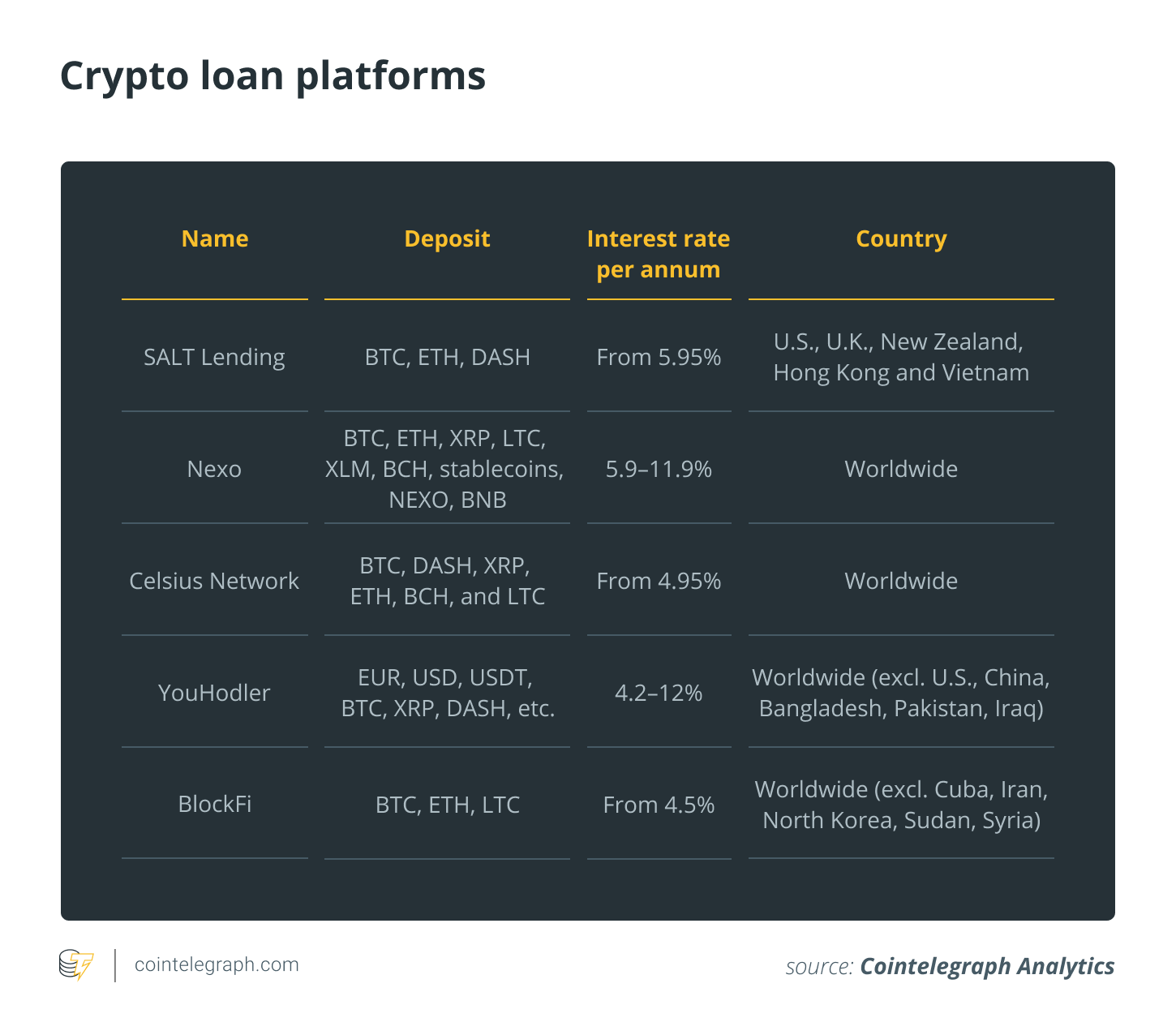 Crypto loan platforms

| Name | Deposit | Interest rate per annum | Country |
|---|---|---|---|
| SALT Lending | BTC, ETH, DASH | From 5.95% | U.S., U.K., New Zealand, Hong Kong and Vietnam |
| Nexo | BTC, ETH, XRP, LTC, XLM, BCH, stablecoins, NEXO, BNB | 5.9–11.9% | Worldwide |
| Celsius Network | BTC, DASH, XRP, ETH, BCH, and LTC | From 4.95% | Worldwide |
| YouHodler | EUR, USD, USDT, BTC, XRP, DASH, etc. | 4.2–12% | Worldwide (excl. U.S., China, Bangladesh, Pakistan, Iraq) |
| BlockFi | BTC, ETH, LTC | From 4.5% | Worldwide (excl. Cuba, Iran, North Korea, Sudan, Syria) |

cointelegraph.com

source: Cointelegraph Analytics